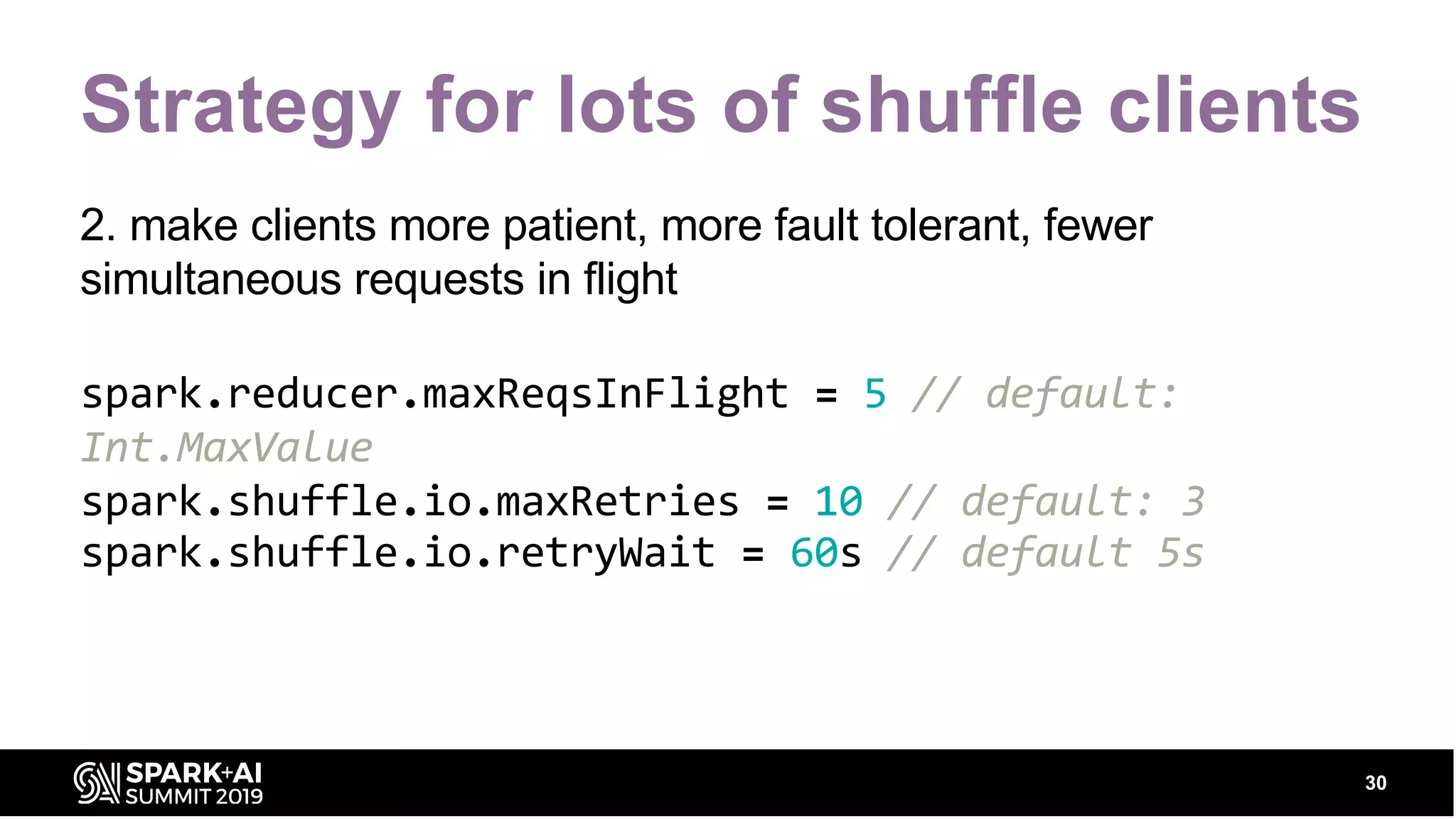 Strategy for lots of shuffle clients

2. make clients more patient, more fault tolerant, fewer simultaneous requests in flight

spark.reducer.maxReqsInFlight = 5 // default: Int.MaxValue
spark.shuffle.io.maxRetries = 10 // default: 3
spark.shuffle.io.retryWait = 60s // default 5s

SPARK+AI SUMMIT 2019

30